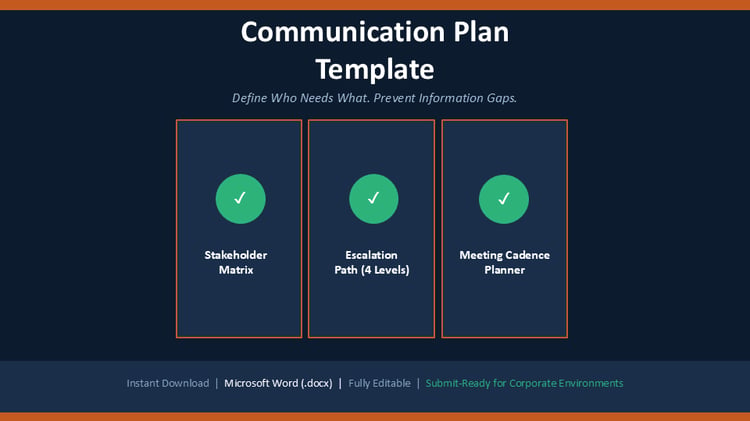 Communication Plan Template

Define Who Needs What. Prevent Information Gaps.

✓

Stakeholder Matrix

✓

Escalation Path (4 Levels)

✓

Meeting Cadence Planner

Instant Download | Microsoft Word (.docx) | Fully Editable | Submit-Ready for Corporate Environments